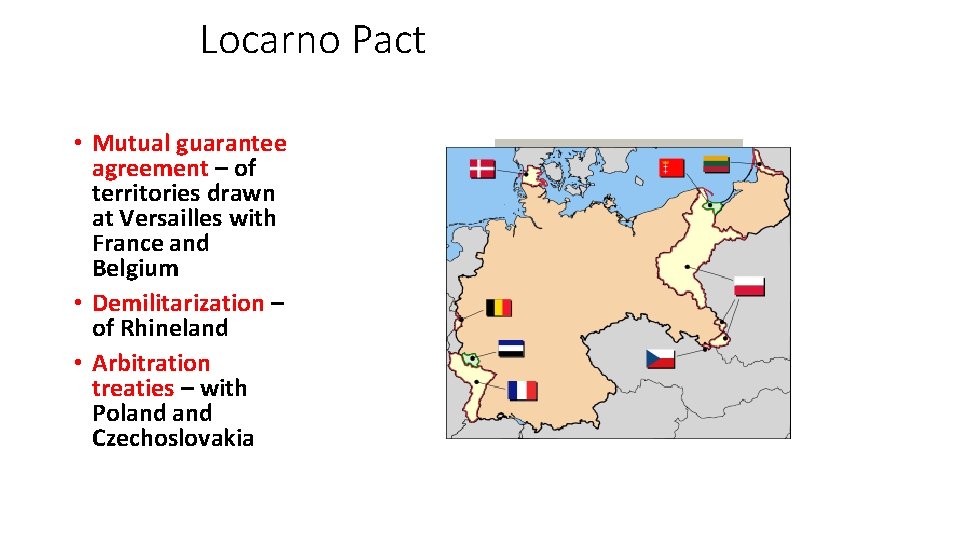 Locarno Pact

• Mutual guarantee agreement – of territories drawn at Versailles with France and Belgium
• Demilitarization – of Rhineland
• Arbitration treaties – with Poland and Czechoslovakia